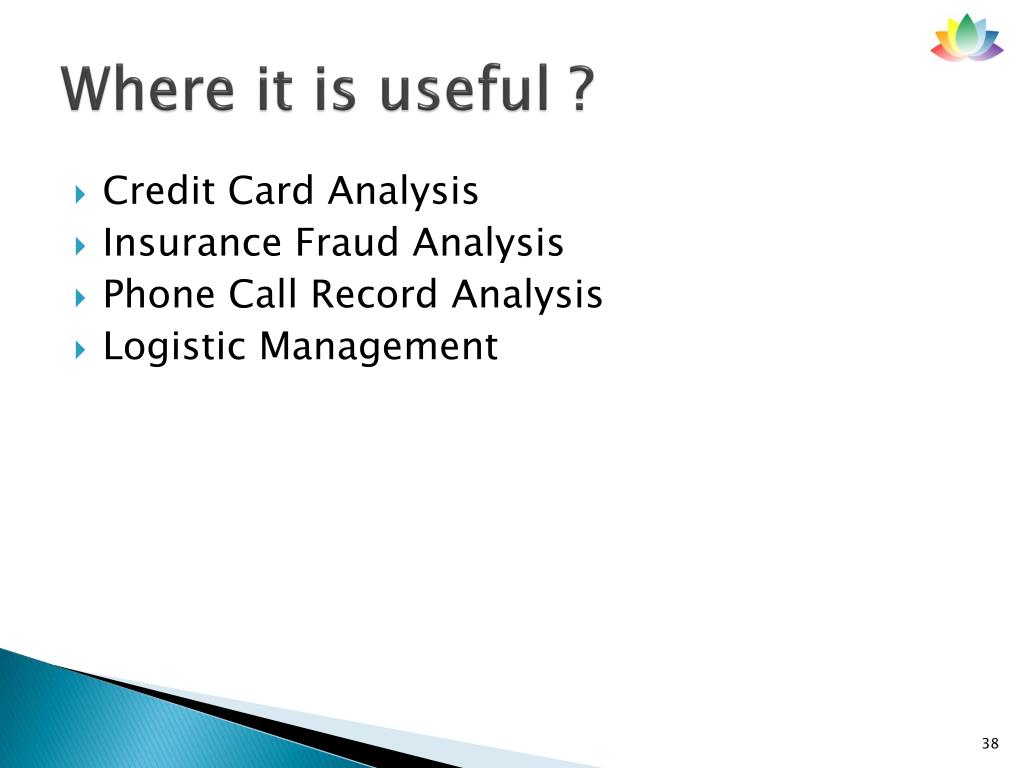 Where it is useful ?

Credit Card Analysis
Insurance Fraud Analysis
Phone Call Record Analysis
Logistic Management

38